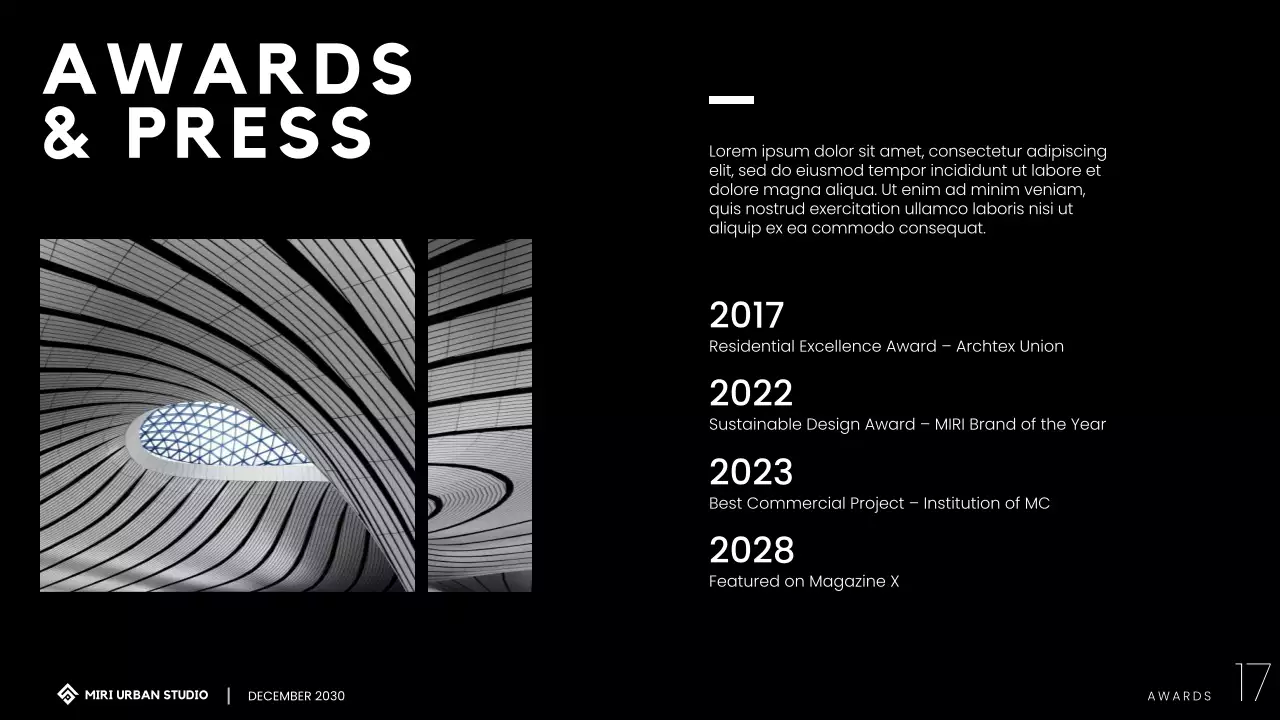 AWARDS & PRESS

Lorem ipsum dolor sit amet, consectetur adipiscing elit, sed do eiusmod tempor incididunt ut labore et dolore magna aliqua. Ut enim ad minim veniam, quis nostrud exercitation ullamco laboris nisi ut aliquip ex ea commodo consequat.

2017
Residential Excellence Award – Archtex Union

2022
Sustainable Design Award – MIRI Brand of the Year

2023
Best Commercial Project – Institution of MC

2028
Featured on Magazine X

MIRI URBAN STUDIO | DECEMBER 2030

AWARDS 17